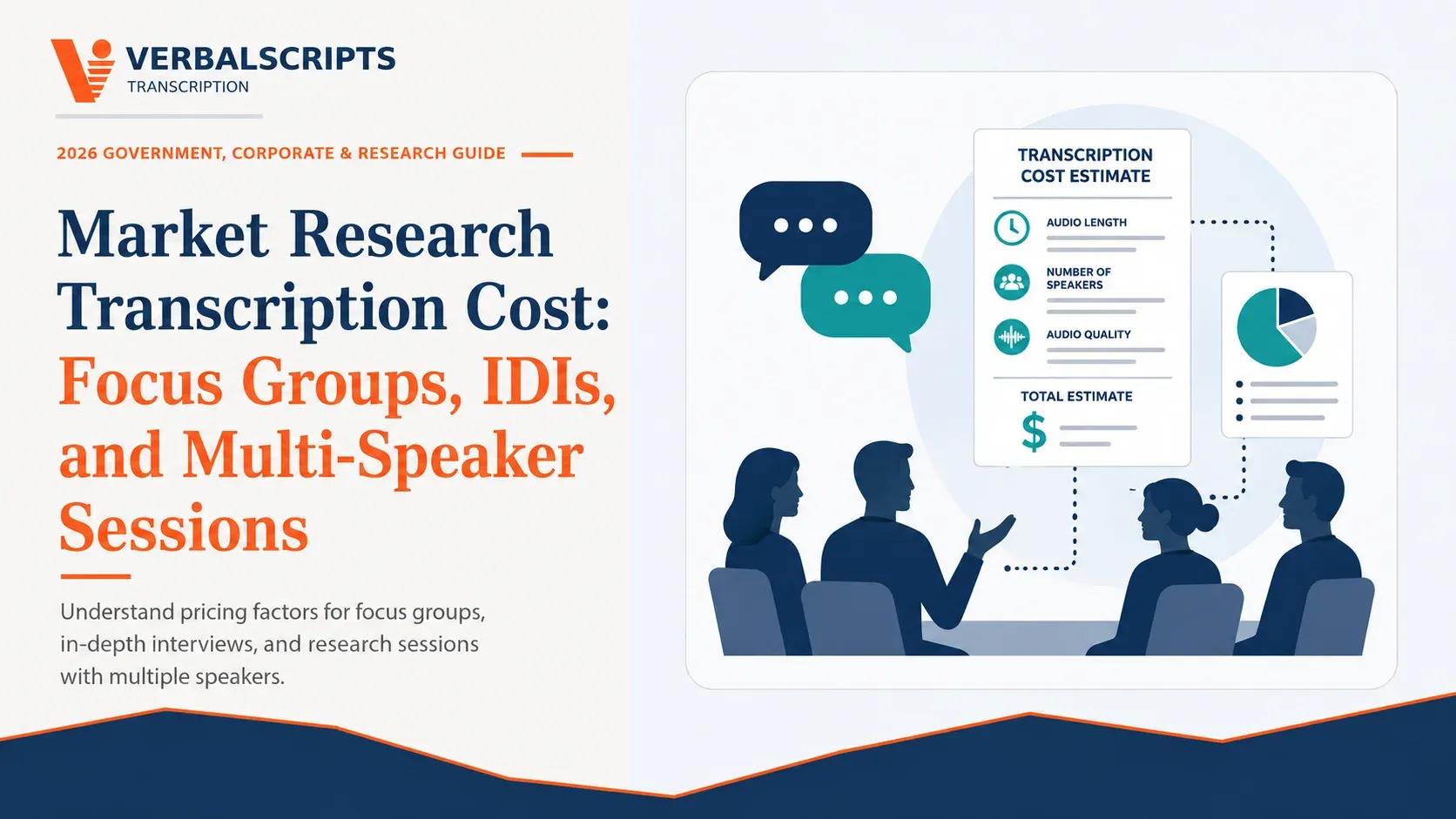 VERBALSCRIPTS
TRANSCRIPTION

2026 GOVERNMENT, CORPORATE & RESEARCH GUIDE

Market Research Transcription Cost: Focus Groups, IDIs, and Multi-Speaker Sessions

Understand pricing factors for focus groups, in-depth interviews, and research sessions with multiple speakers.

TRANSCRIPTION COST ESTIMATE

AUDIO LENGTH

NUMBER OF SPEAKERS

AUDIO QUALITY

TOTAL ESTIMATE

$